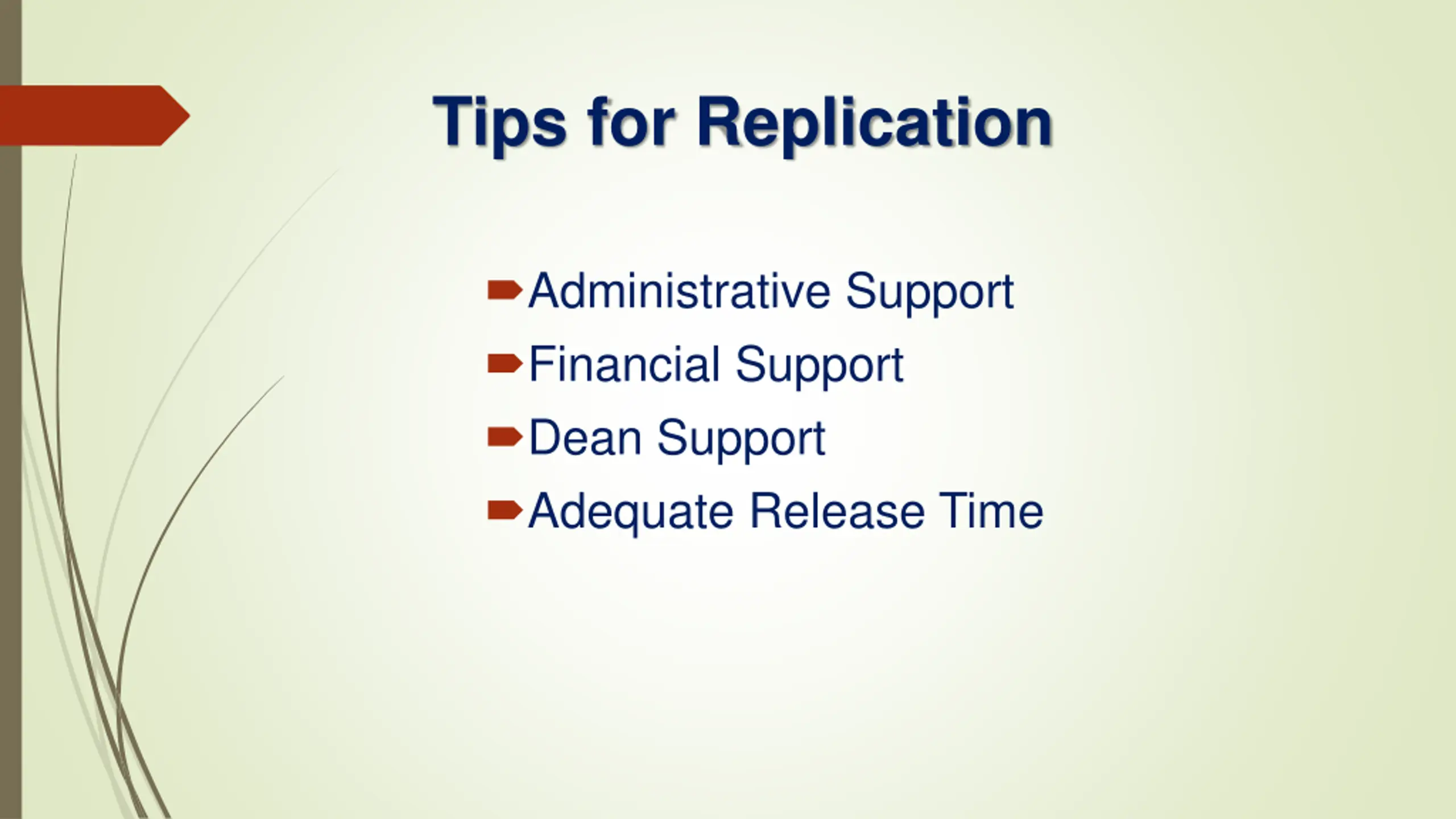 Tips for Replication

Administrative Support
Financial Support
Dean Support
Adequate Release Time